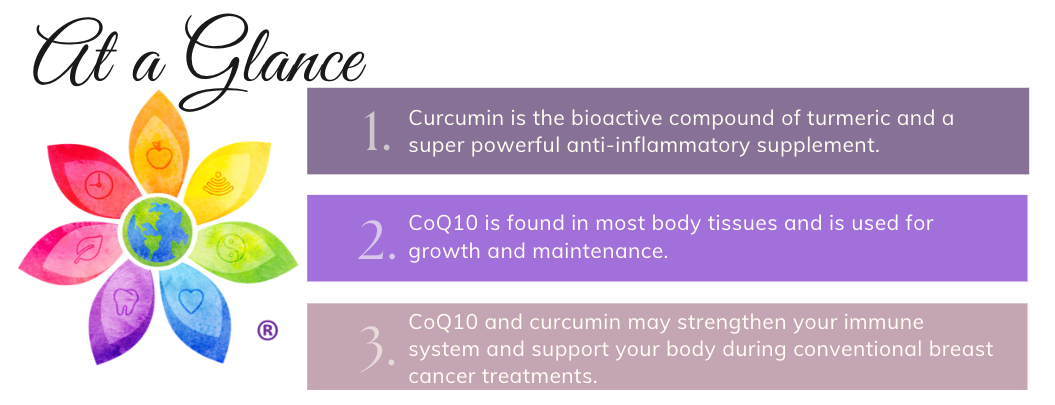 At a Glance

®

1. Curcumin is the bioactive compound of turmeric and a super powerful anti-inflammatory supplement.

2. CoQ10 is found in most body tissues and is used for growth and maintenance.

3. CoQ10 and curcumin may strengthen your immune system and support your body during conventional breast cancer treatments.